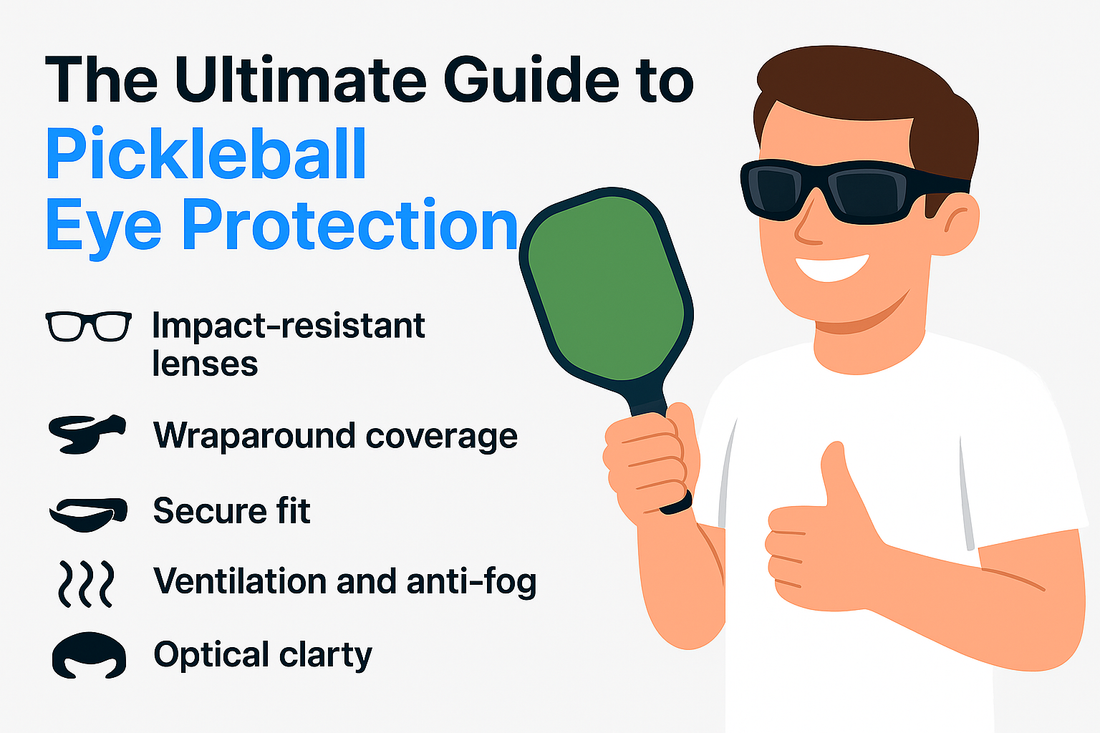 The Ultimate Guide to Pickleball Eye Protection

Impact-resistant lenses

Wraparound coverage

Secure fit

Ventilation and anti-fog

Optical clarty